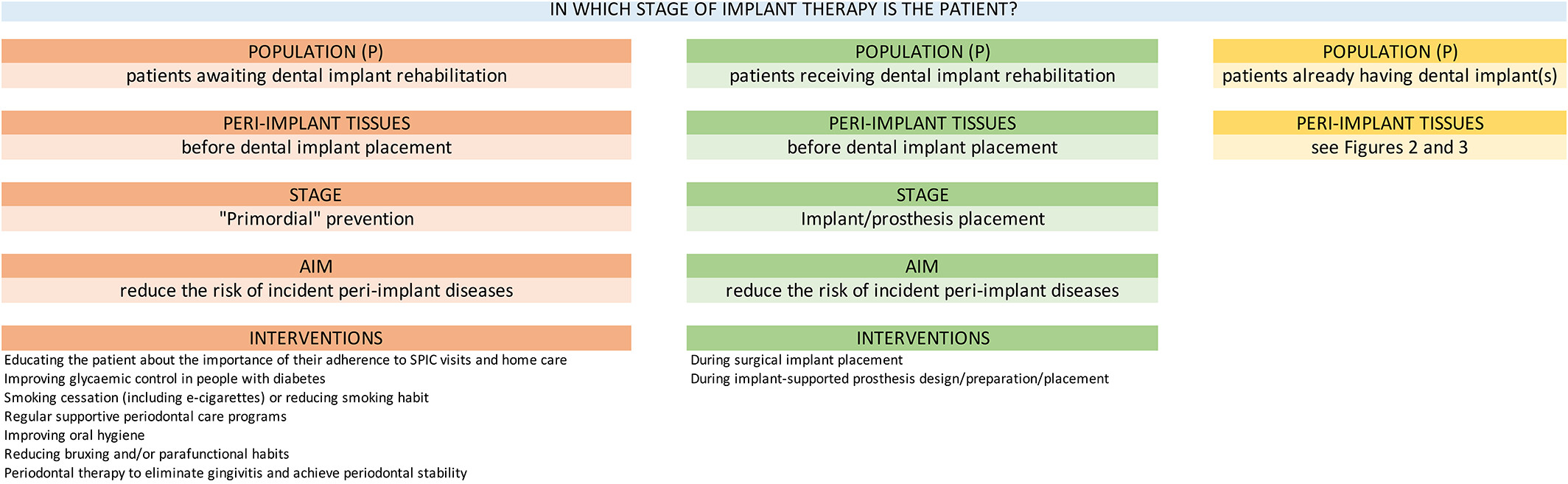 IN WHICH STAGE OF IMPLANT THERAPY IS THE PATIENT?

POPULATION (P)
patients awaiting dental implant rehabilitation

PERI-IMPLANT TISSUES
before dental implant placement

STAGE
"Primordial" prevention

AIM
reduce the risk of incident peri-implant diseases

INTERVENTIONS
Educating the patient about the importance of their adherence to SPIC visits and home care
Improving glycaemic control in people with diabetes
Smoking cessation (including e-cigarettes) or reducing smoking habit
Regular supportive periodontal care programs
Improving oral hygiene
Reducing bruxing and/or parafunctional habits
Periodontal therapy to eliminate gingivitis and achieve periodontal stability

POPULATION (P)
patients receiving dental implant rehabilitation

PERI-IMPLANT TISSUES
before dental implant placement

STAGE
Implant/prosthesis placement

AIM
reduce the risk of incident peri-implant diseases

INTERVENTIONS
During surgical implant placement
During implant-supported prosthesis design/preparation/placement

POPULATION (P)
patients already having dental implant(s)

PERI-IMPLANT TISSUES
see Figures 2 and 3